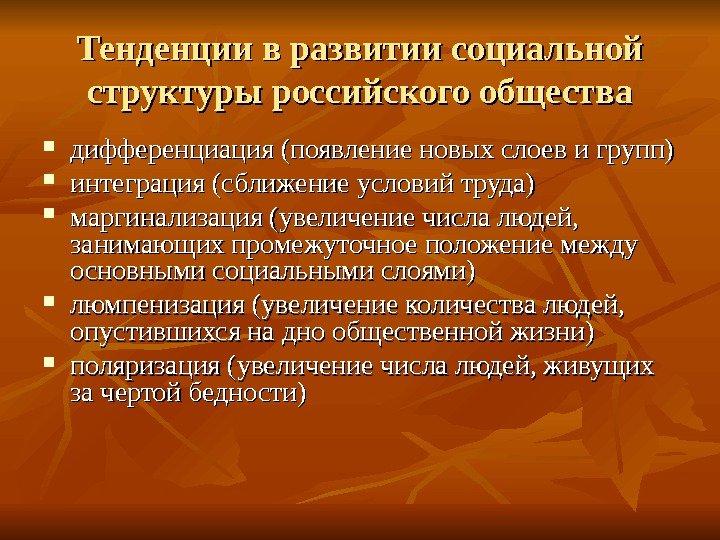 Тенденции в развитии социальной структуры российского общества

- дифференциация (появление новых слоев и групп)
- интеграция (сближение условий труда)
- маргинализация (увеличение числа людей, занимающих промежуточное положение между основными социальными слоями)
- люмпенизация (увеличение количества людей, опустившихся на дно общественной жизни)
- поляризация (увеличение числа людей, живущих за чертой бедности)